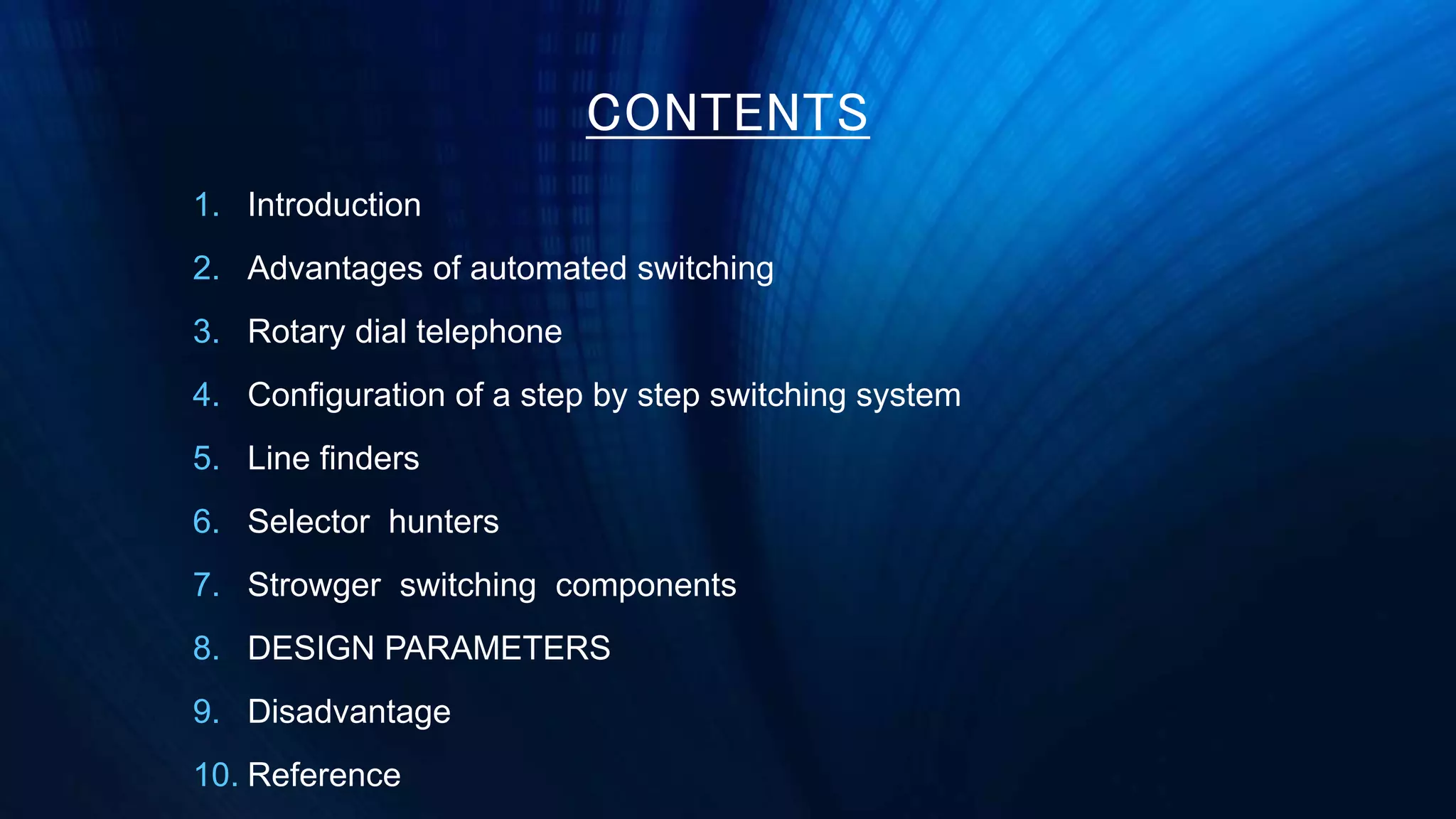 CONTENTS

1. Introduction
2. Advantages of automated switching
3. Rotary dial telephone
4. Configuration of a step by step switching system
5. Line finders
6. Selector hunters
7. Strowger switching components
8. DESIGN PARAMETERS
9. Disadvantage
10. Reference